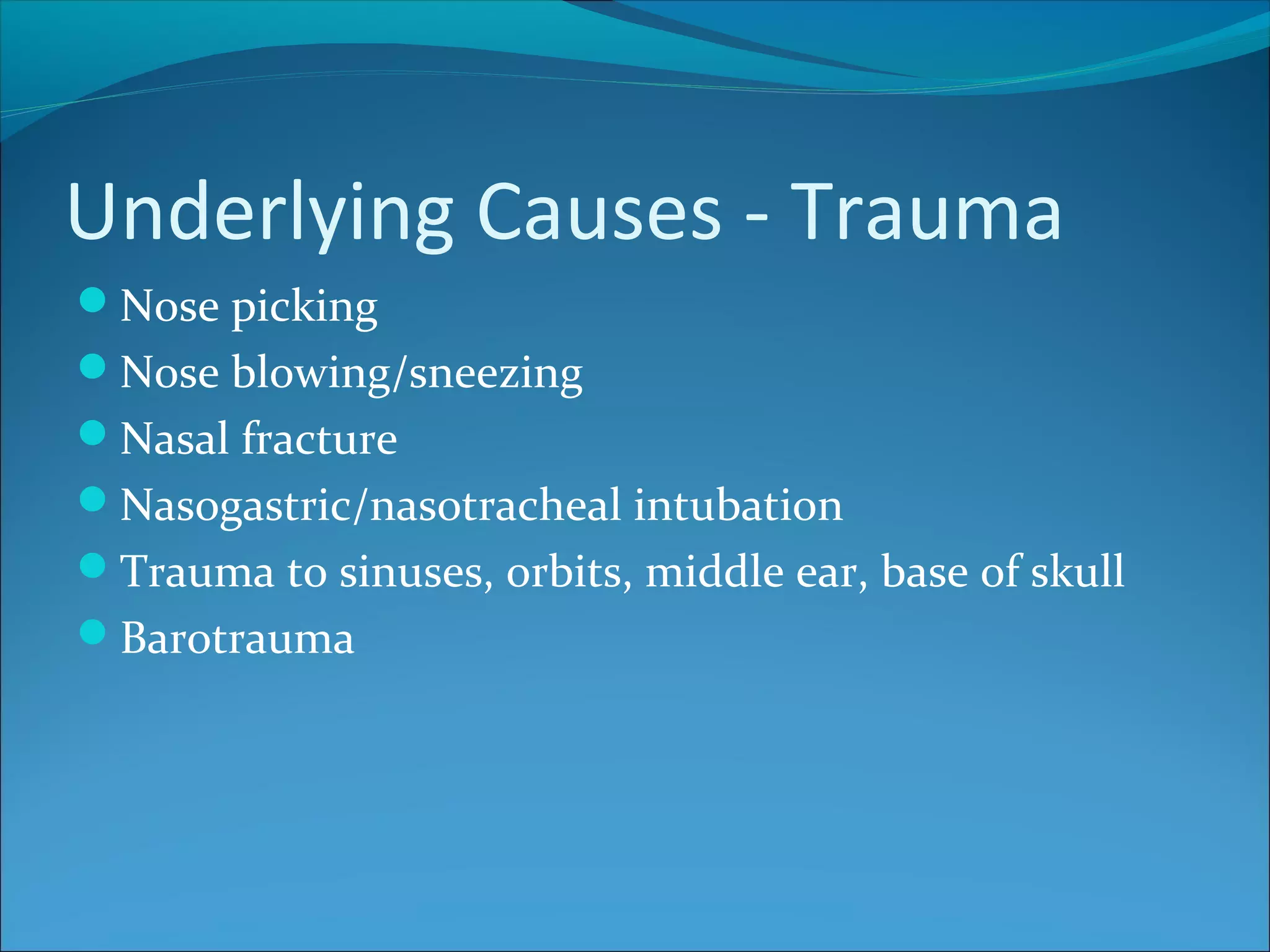 Underlying Causes - Trauma

- Nose picking
- Nose blowing/sneezing
- Nasal fracture
- Nasogastric/nasotracheal intubation
- Trauma to sinuses, orbits, middle ear, base of skull
- Barotrauma